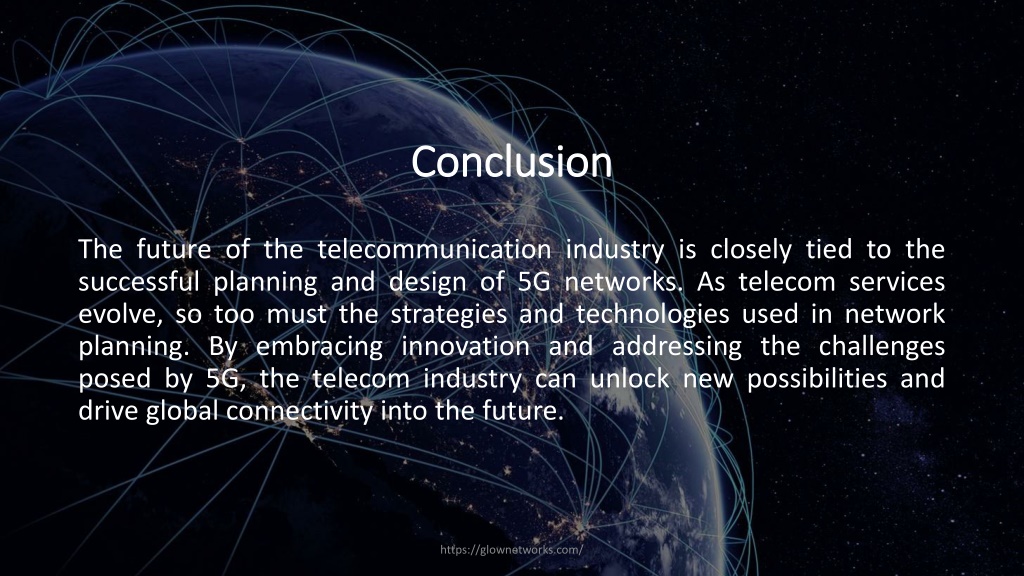 Conclusion

The future of the telecommunication industry is closely tied to the successful planning and design of 5G networks. As telecom services evolve, so too must the strategies and technologies used in network planning. By embracing innovation and addressing the challenges posed by 5G, the telecom industry can unlock new possibilities and drive global connectivity into the future.

https://glownetworks.com/